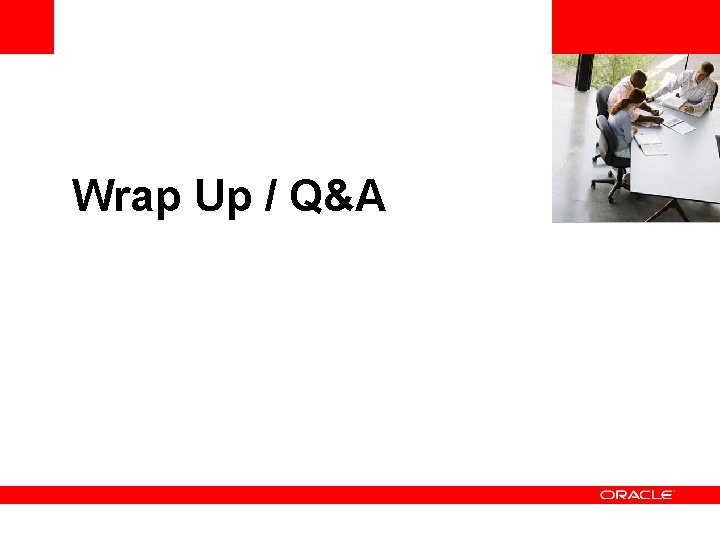 Wrap Up / Q&A

ORACLE